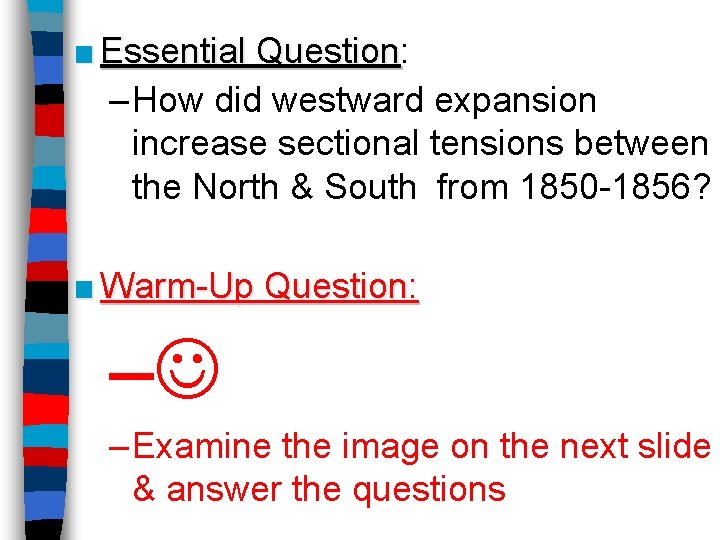 ■ Essential Question:

– How did westward expansion increase sectional tensions between the North & South from 1850-1856?

■ Warm-Up Question:

– ☺

– Examine the image on the next slide & answer the questions